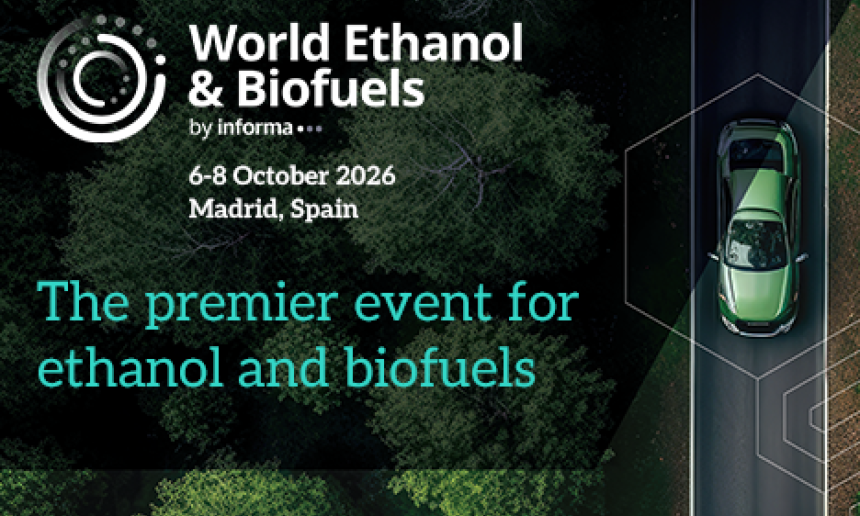 World Ethanol & Biofuels
by informa

6-8 October 2026
Madrid, Spain

The premier event for ethanol and biofuels